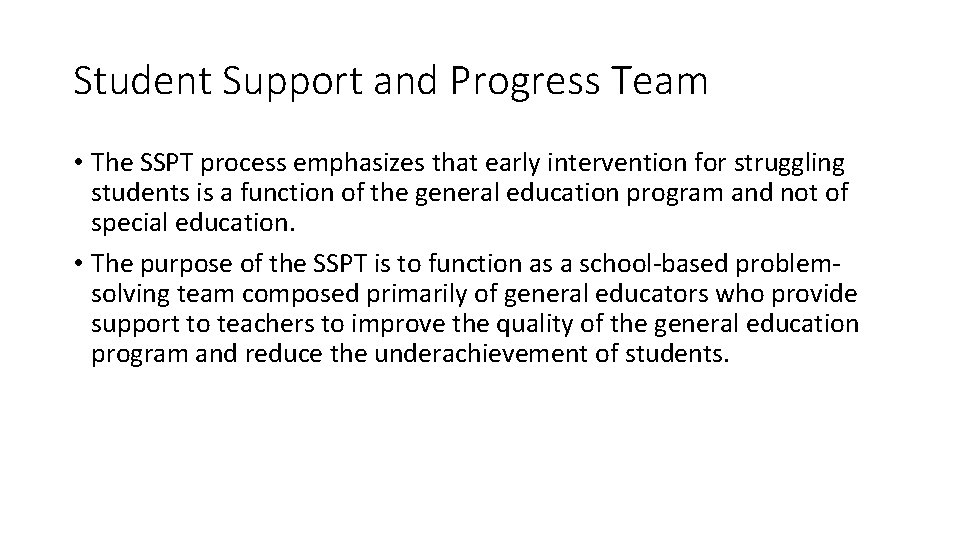 Student Support and Progress Team

• The SSPT process emphasizes that early intervention for struggling students is a function of the general education program and not of special education.

• The purpose of the SSPT is to function as a school-based problem-solving team composed primarily of general educators who provide support to teachers to improve the quality of the general education program and reduce the underachievement of students.